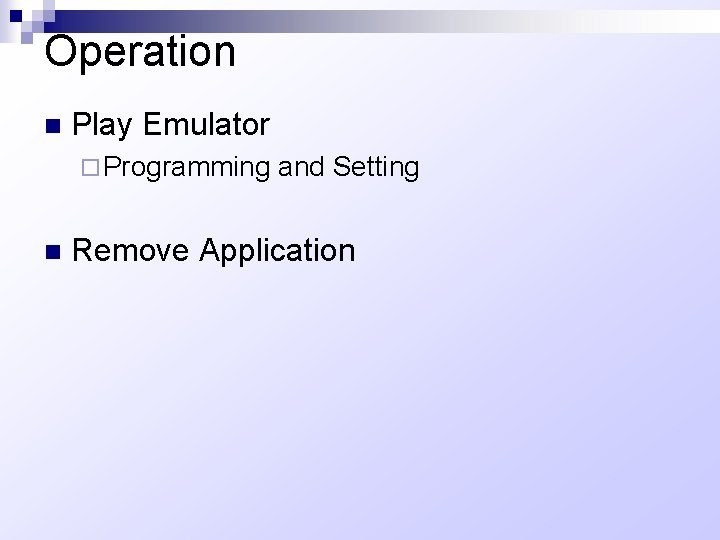 Operation

Play Emulator

Programming and Setting

Remove Application